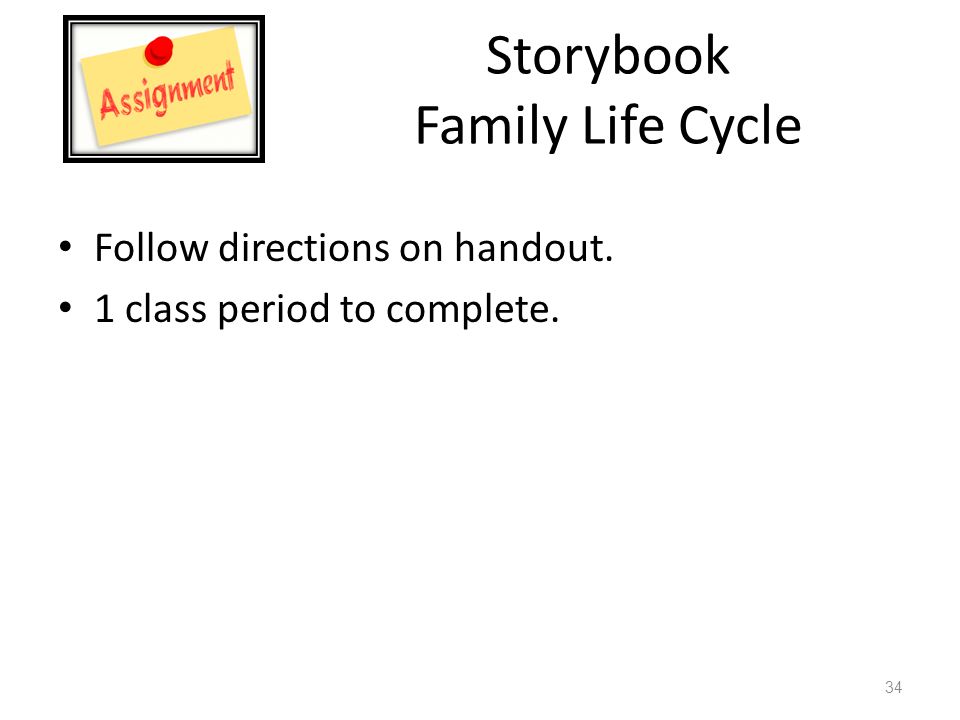 Assignment

Storybook
Family Life Cycle

• Follow directions on handout.
• 1 class period to complete.

34